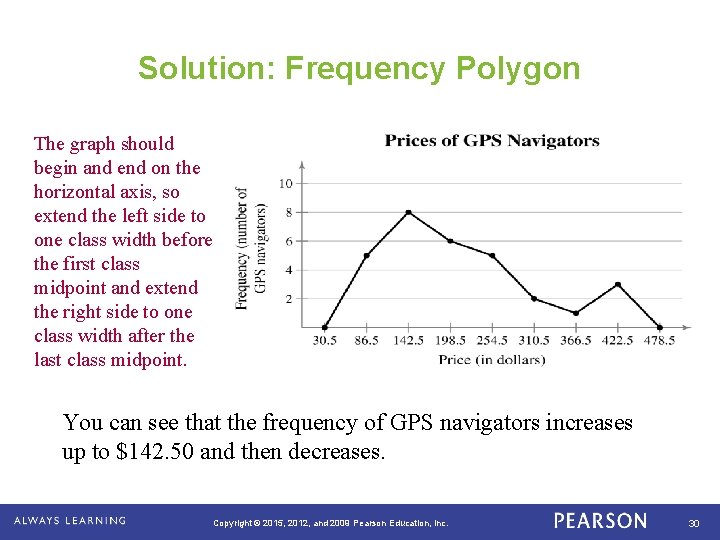 Solution: Frequency Polygon

The graph should begin and end on the horizontal axis, so extend the left side to one class width before the first class midpoint and extend the right side to one class width after the last class midpoint.

Prices of GPS Navigators

Frequency (number of GPS navigators)

10
8
6
4
2

30.5 86.5 142.5 198.5 254.5 310.5 366.5 422.5 478.5

Price (in dollars)

You can see that the frequency of GPS navigators increases up to \$142.50 and then decreases.

ALWAYS LEARNING

Copyright © 2015, 2012, and 2009 Pearson Education, Inc.

PEARSON

30